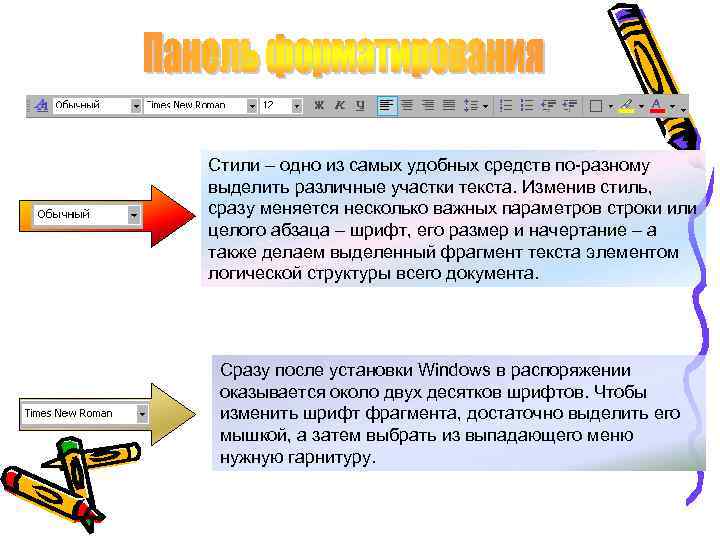 Панель форматирования

Обычный Times New Roman 12 Ж К Ч

Обычный

Стили – одно из самых удобных средств по-разному выделить различные участки текста. Изменив стиль, сразу меняется несколько важных параметров строки или целого абзаца – шрифт, его размер и начертание – а также делаем выделенный фрагмент текста элементом логической структуры всего документа.

Times New Roman

Сразу после установки Windows в распоряжении оказывается около двух десятков шрифтов. Чтобы изменить шрифт фрагмента, достаточно выделить его мышкой, а затем выбрать из выпадающего меню нужную гарнитуру.